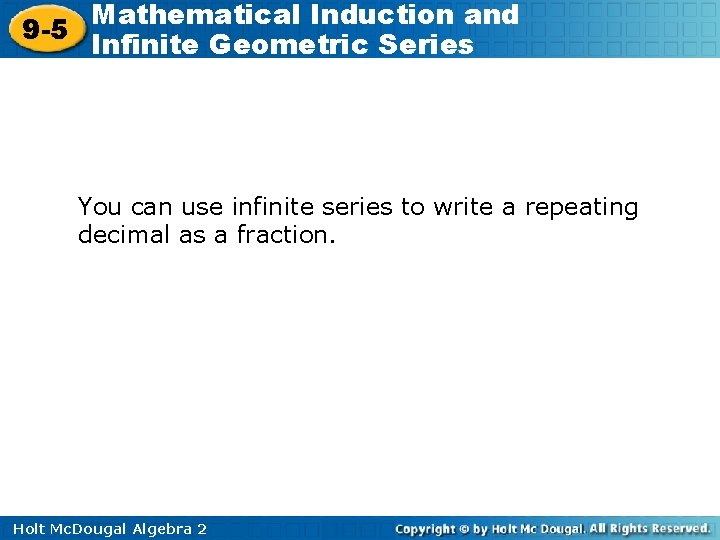 9-5 Mathematical Induction and Infinite Geometric Series

You can use infinite series to write a repeating decimal as a fraction.

Holt McDougal Algebra 2

Copyright © by Holt Mc Dougal. All Rights Reserved.